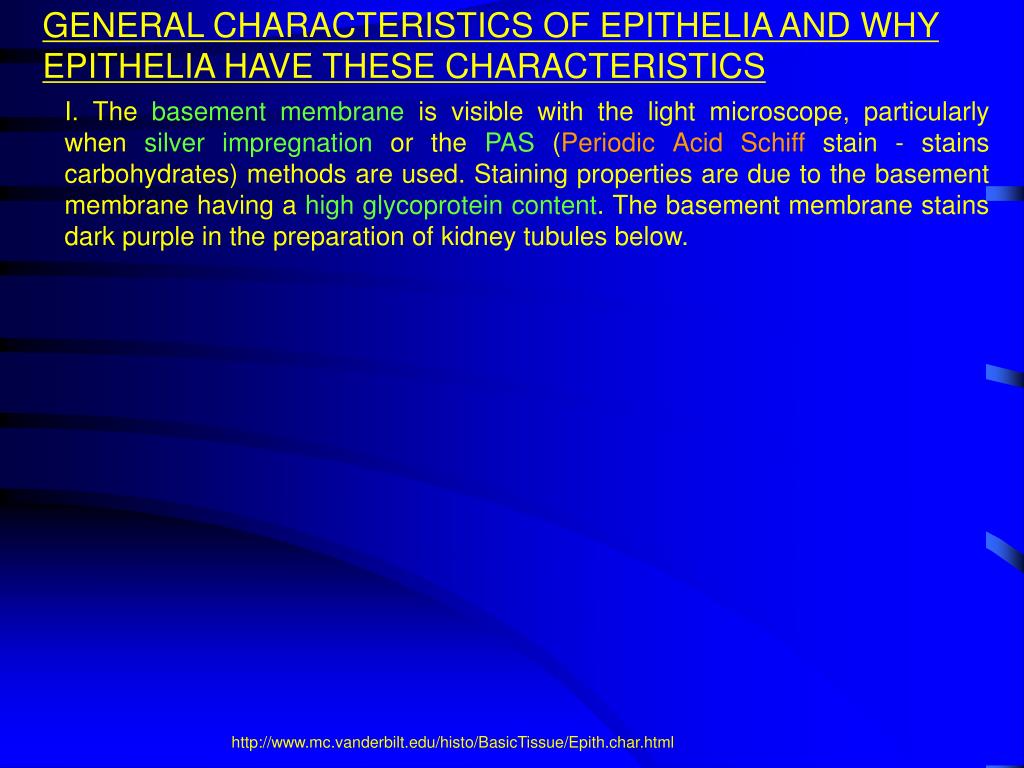 GENERAL CHARACTERISTICS OF EPITHELIA AND WHY EPITHELIA HAVE THESE CHARACTERISTICS

I. The basement membrane is visible with the light microscope, particularly when silver impregnation or the PAS (Periodic Acid Schiff stain - stains carbohydrates) methods are used. Staining properties are due to the basement membrane having a high glycoprotein content. The basement membrane stains dark purple in the preparation of kidney tubules below.

http://www.mc.vanderbilt.edu/histo/BasicTissue/Epith.char.html